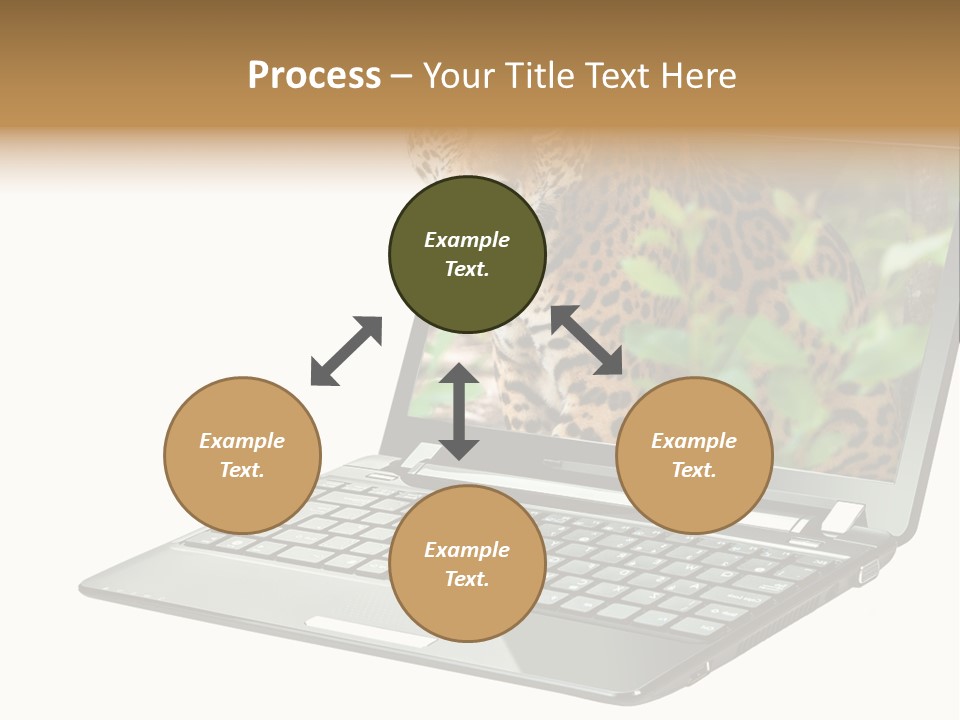 Process – Your Title Text Here

Example Text.

Example Text.

Example Text.

Example Text.